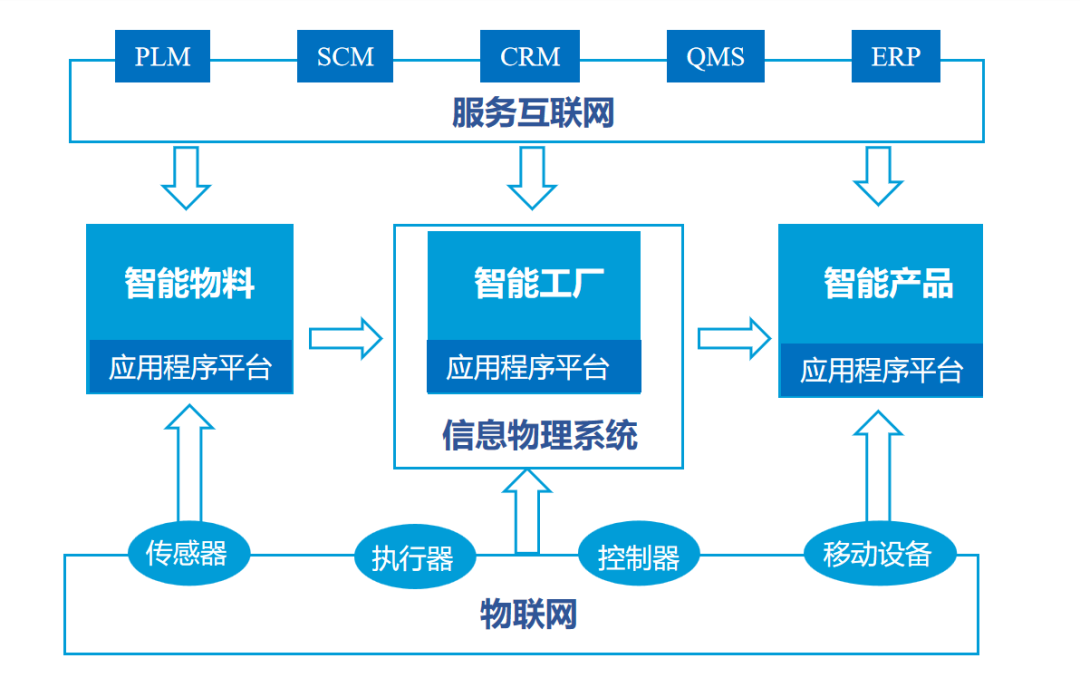 PLM SCM CRM QMS ERP

服务互联网

智能物料
应用程序平台

智能工厂
应用程序平台
信息物理系统

智能产品
应用程序平台

传感器 执行器 控制器 移动设备

物联网